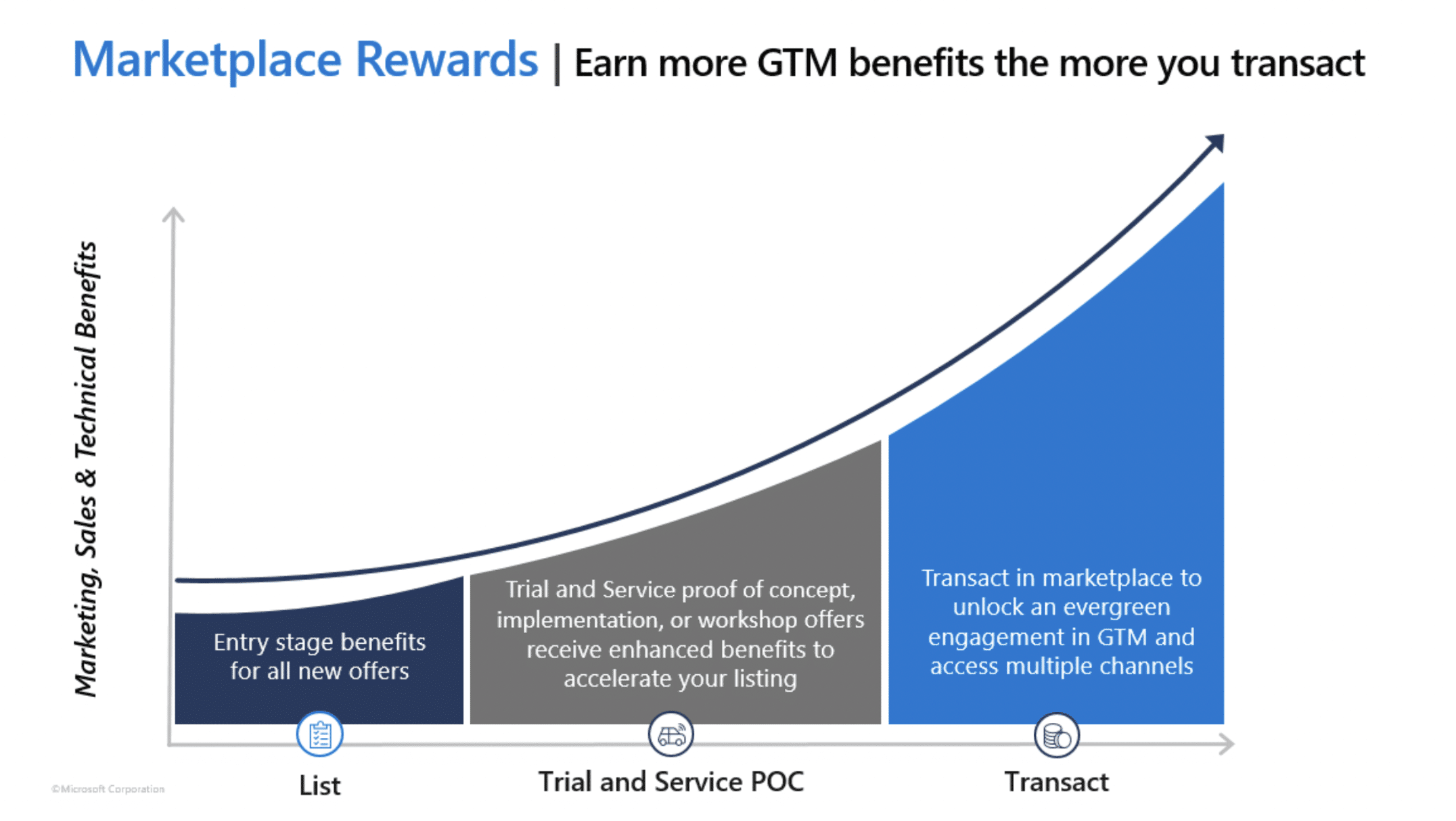 Marketplace Rewards | Earn more GTM benefits the more you transact

Marketing, Sales & Technical Benefits

Entry stage benefits for all new offers

Trial and Service proof of concept, implementation, or workshop offers receive enhanced benefits to accelerate your listing

Transact in marketplace to unlock an evergreen engagement in GTM and access multiple channels

List

Trial and Service POC

Transact

©Microsoft Corporation